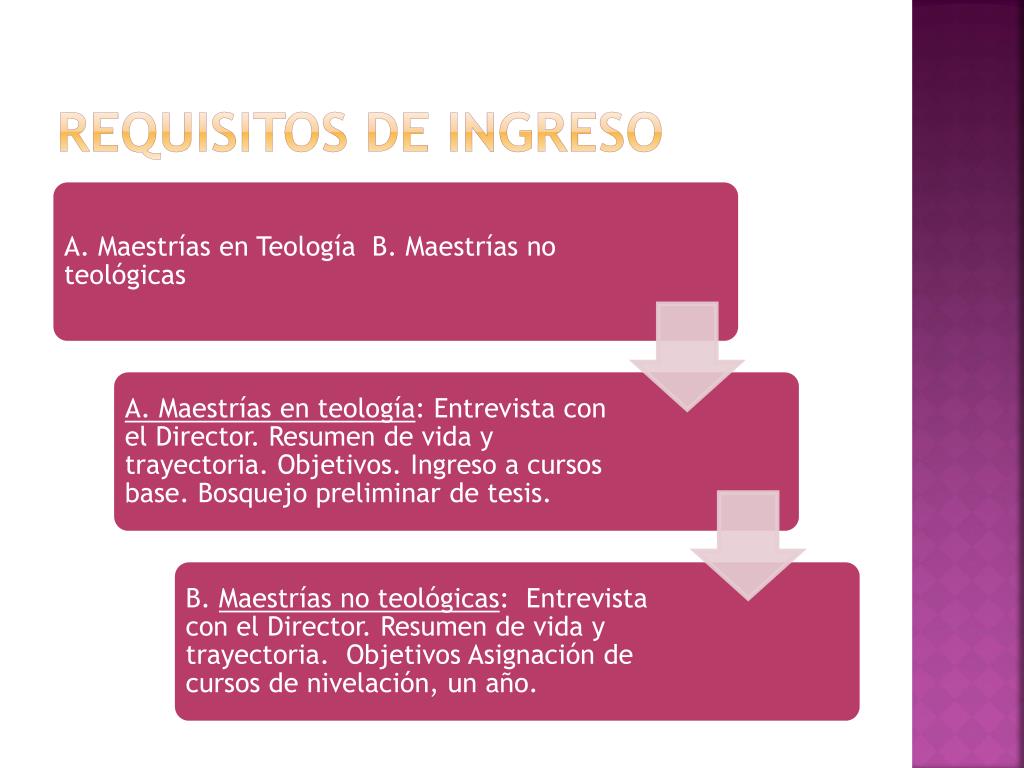 REQUISITOS DE INGRESO

A. Maestrías en Teología  B. Maestrías no teológicas

A. Maestrías en teología: Entrevista con el Director. Resumen de vida y trayectoria. Objetivos. Ingreso a cursos base. Bosquejo preliminar de tesis.

B. Maestrías no teológicas:  Entrevista con el Director. Resumen de vida y trayectoria.  Objetivos Asignación de cursos de nivelación, un año.